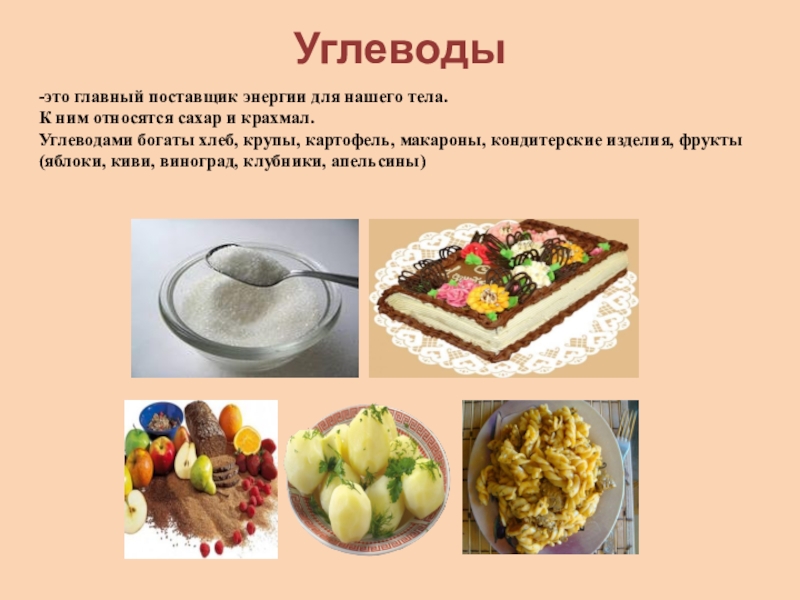 Углеводы

-это главный поставщик энергии для нашего тела.
К ним относятся сахар и крахмал.
Углеводами богаты хлеб, крупы, картофель, макароны, кондитерские изделия, фрукты (яблоки, киви, виноград, клубники, апельсины)